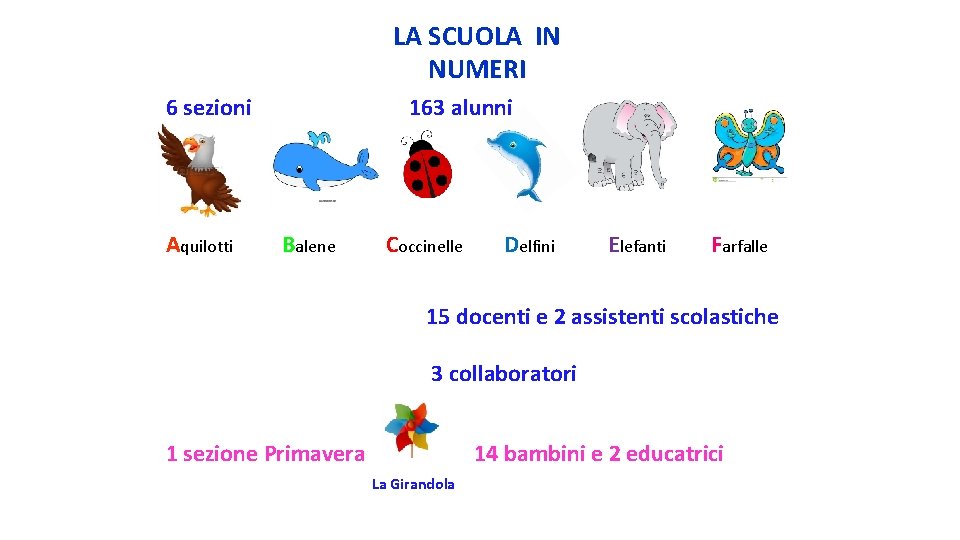 LA SCUOLA IN NUMERI

6 sezioni

163 alunni

Aquilotti Balene Coccinelle Delfini Elefanti Farfalle

15 docenti e 2 assistenti scolastiche

3 collaboratori

1 sezione Primavera

La Girandola

14 bambini e 2 educatrici